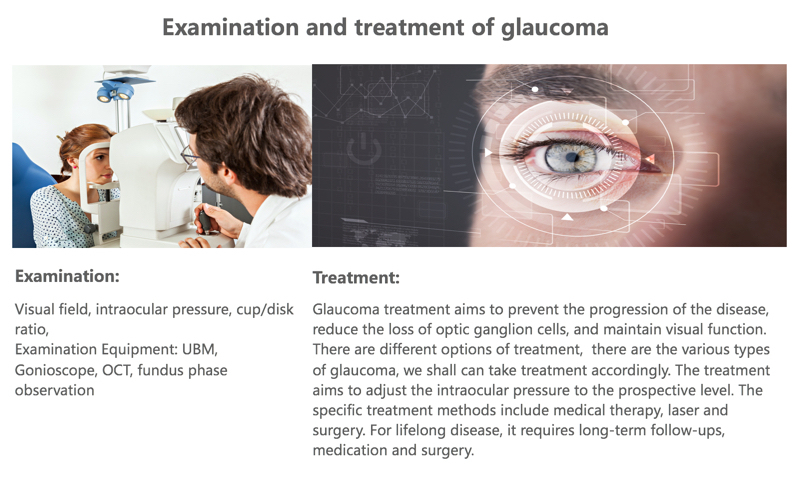 Examination and treatment of glaucoma

Examination:

Visual field, intraocular pressure, cup/disk ratio,
Examination Equipment: UBM, Gonioscope, OCT, fundus phase observation

Treatment:

Glaucoma treatment aims to prevent the progression of the disease, reduce the loss of optic ganglion cells, and maintain visual function. There are different options of treatment, there are the various types of glaucoma, we shall can take treatment accordingly. The treatment aims to adjust the intraocular pressure to the prospective level. The specific treatment methods include medical therapy, laser and surgery. For lifelong disease, it requires long-term follow-ups, medication and surgery.